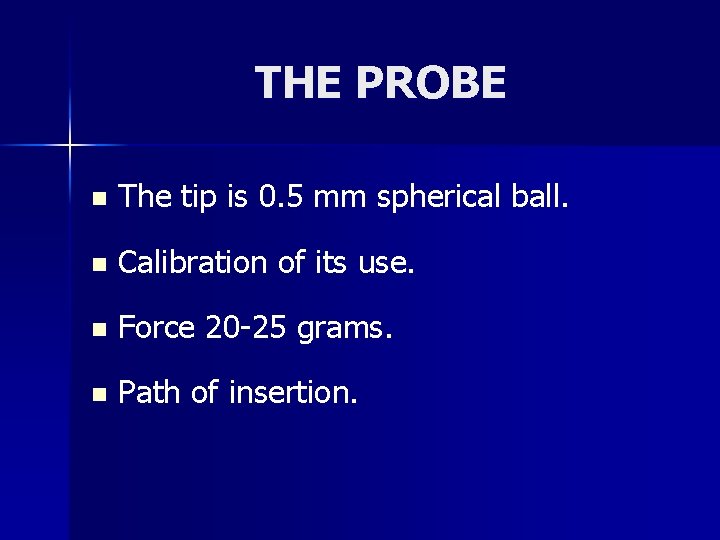 THE PROBE

• The tip is 0.5 mm spherical ball.

• Calibration of its use.

• Force 20-25 grams.

• Path of insertion.